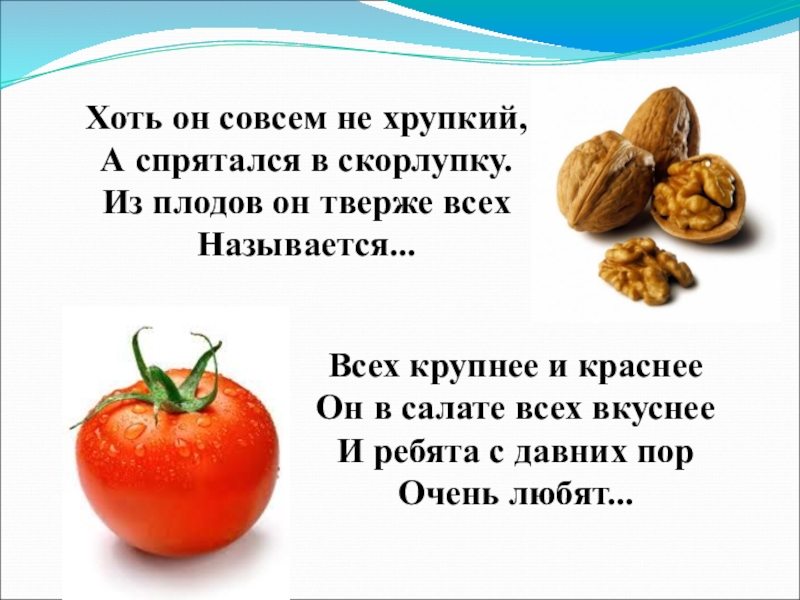 Хоть он совсем не хрупкий,
А спрятался в скорлупку.
Из плодов он тверже всех
Называется...

Всех крупнее и краснее
Он в салате всех вкуснее
И ребята с давних пор
Очень любят...